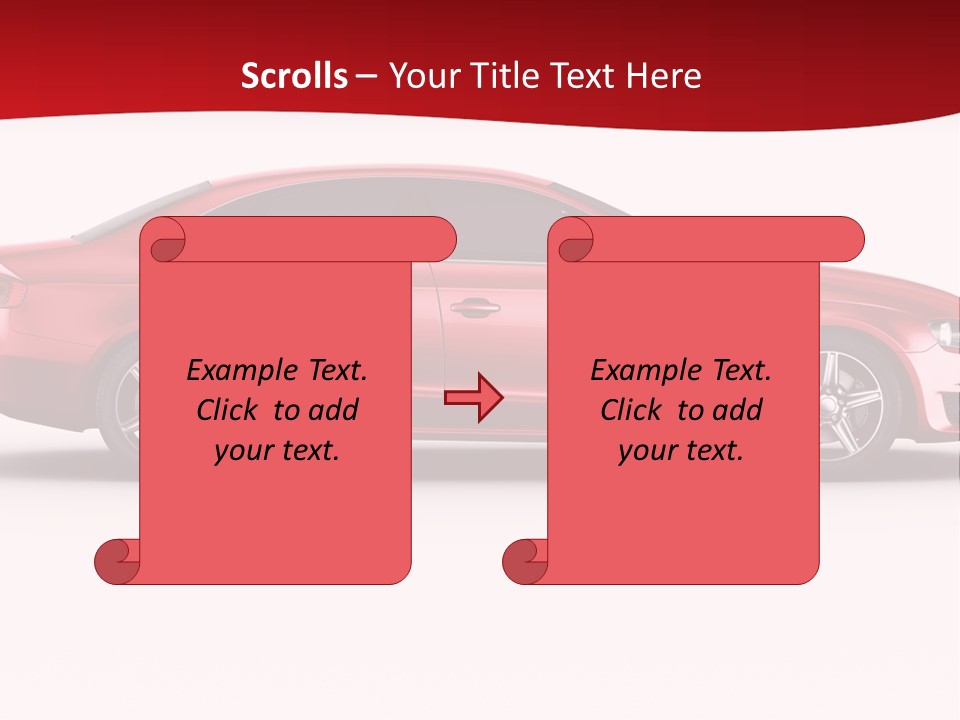 Scrolls – Your Title Text Here

Example Text. Click to add your text.

Example Text. Click to add your text.